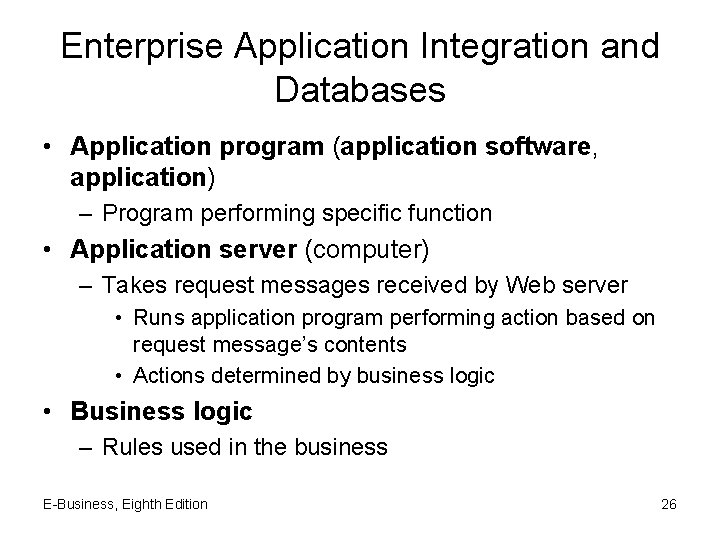 Enterprise Application Integration and Databases

• Application program (application software, application)
– Program performing specific function
• Application server (computer)
– Takes request messages received by Web server
• Runs application program performing action based on request message's contents
• Actions determined by business logic
• Business logic
– Rules used in the business

E-Business, Eighth Edition

26